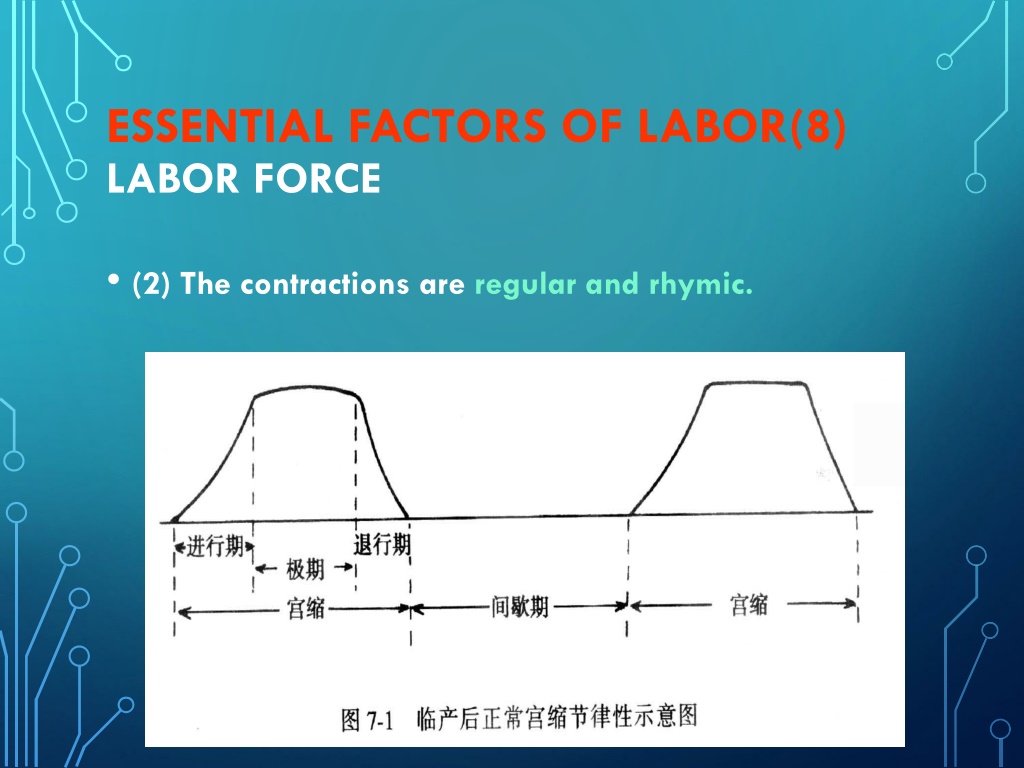 ESSENTIAL FACTORS OF LABOR(8)
LABOR FORCE

• (2) The contractions are regular and rhymic.

进行期 极期 退行期
宫缩 间歇期 宫缩

图 7-1 临产后正常宫缩节律性示意图